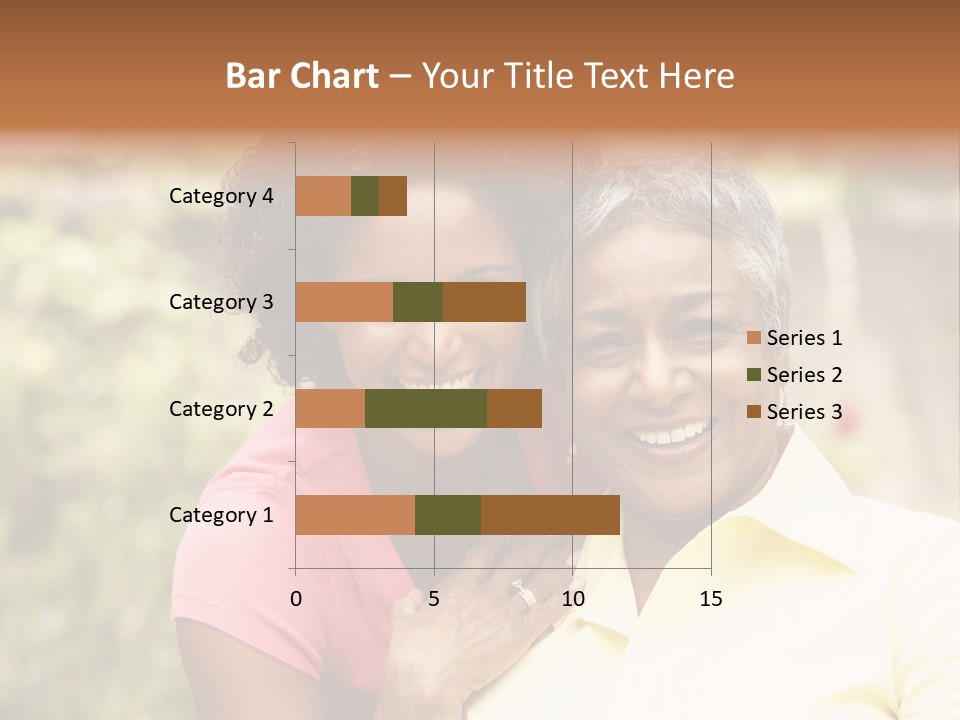 Bar Chart – Your Title Text Here

Category 4

Category 3

Category 2

Category 1

0
5
10
15

Series 1
Series 2
Series 3